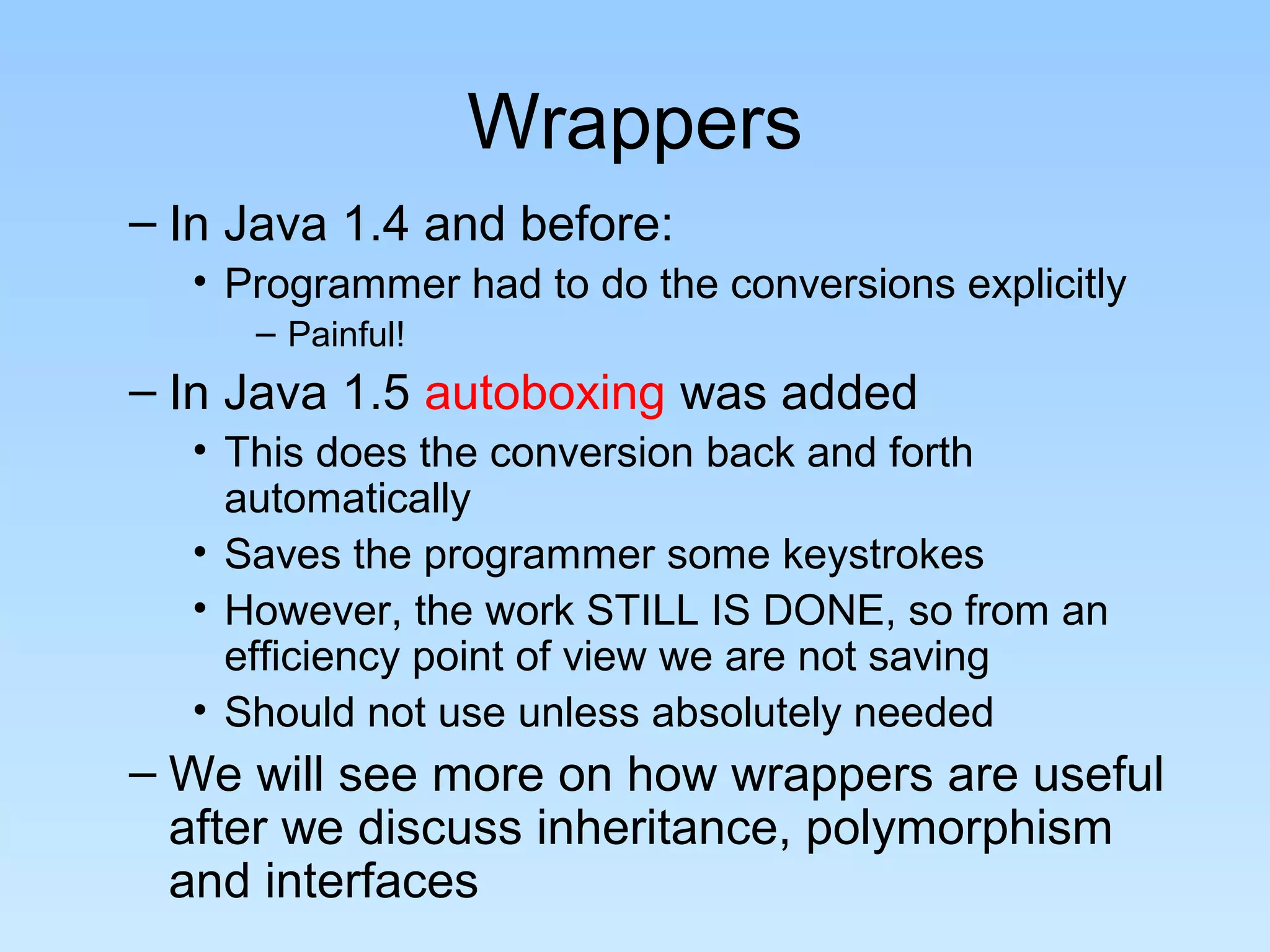 Wrappers

– In Java 1.4 and before:
• Programmer had to do the conversions explicitly
– Painful!

– In Java 1.5 autoboxing was added
• This does the conversion back and forth automatically
• Saves the programmer some keystrokes
• However, the work STILL IS DONE, so from an efficiency point of view we are not saving
• Should not use unless absolutely needed

– We will see more on how wrappers are useful after we discuss inheritance, polymorphism and interfaces